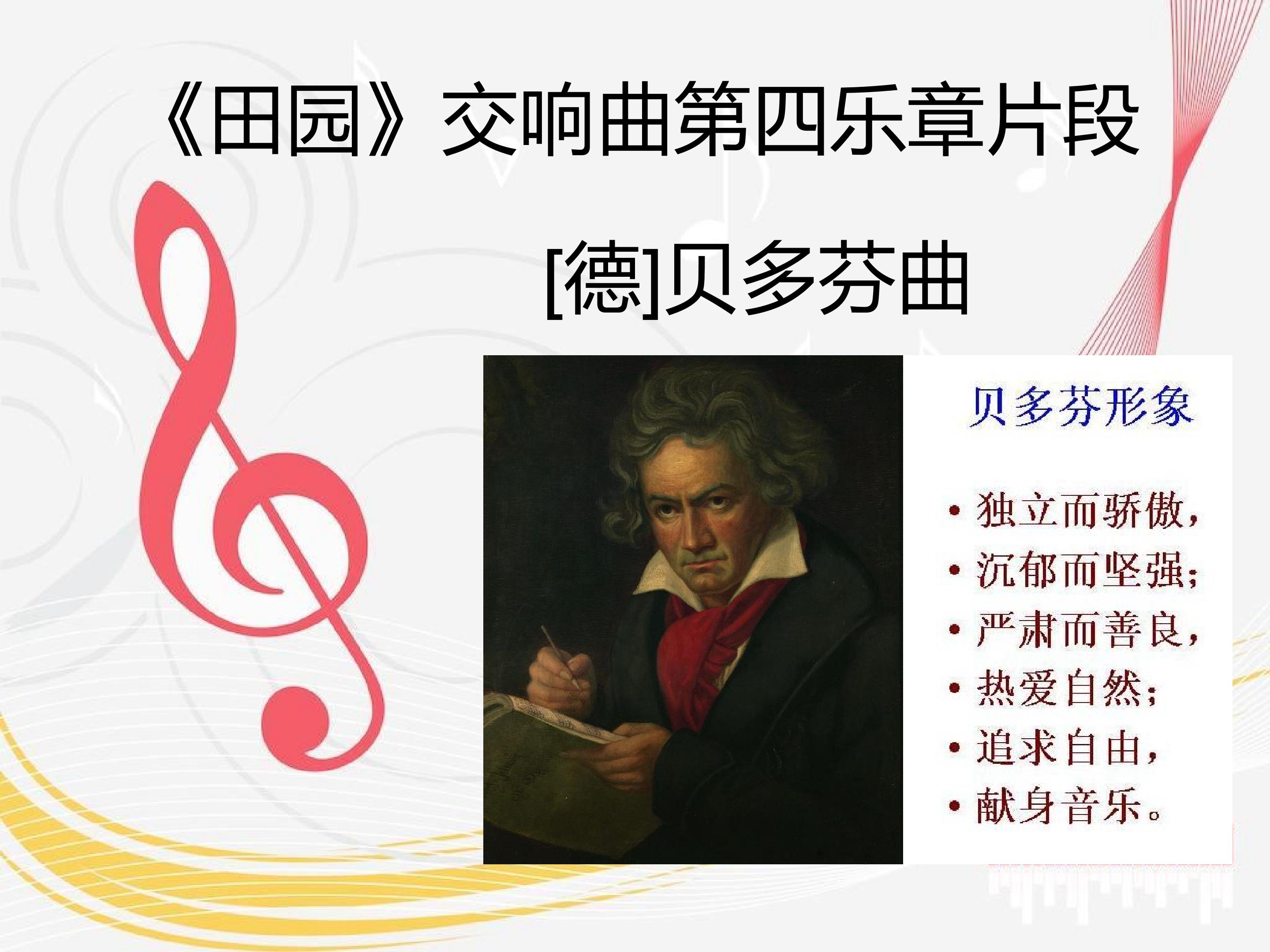 《田园》交响曲第四乐章片段

[德]贝多芬曲

贝多芬形象

• 独立而骄傲，
• 沉郁而坚强；
• 严肃而善良，
• 热爱自然；
• 追求自由，
• 献身音乐。